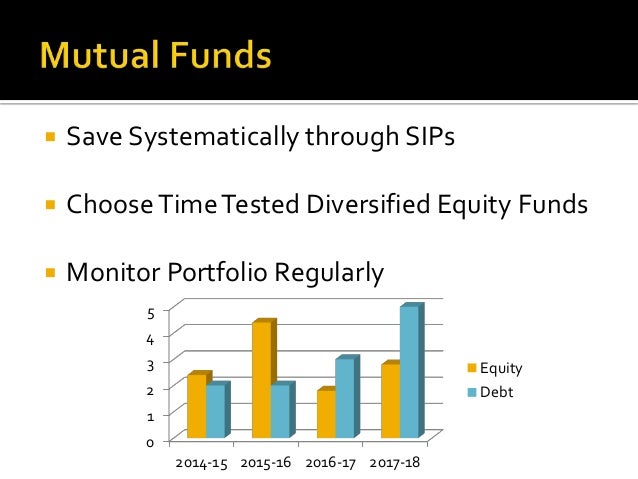 Mutual Funds

Save Systematically through SIPs

Choose Time Tested Diversified Equity Funds

Monitor Portfolio Regularly

5
4
3
2
1
0

2014-15 2015-16 2016-17 2017-18

Equity
Debt